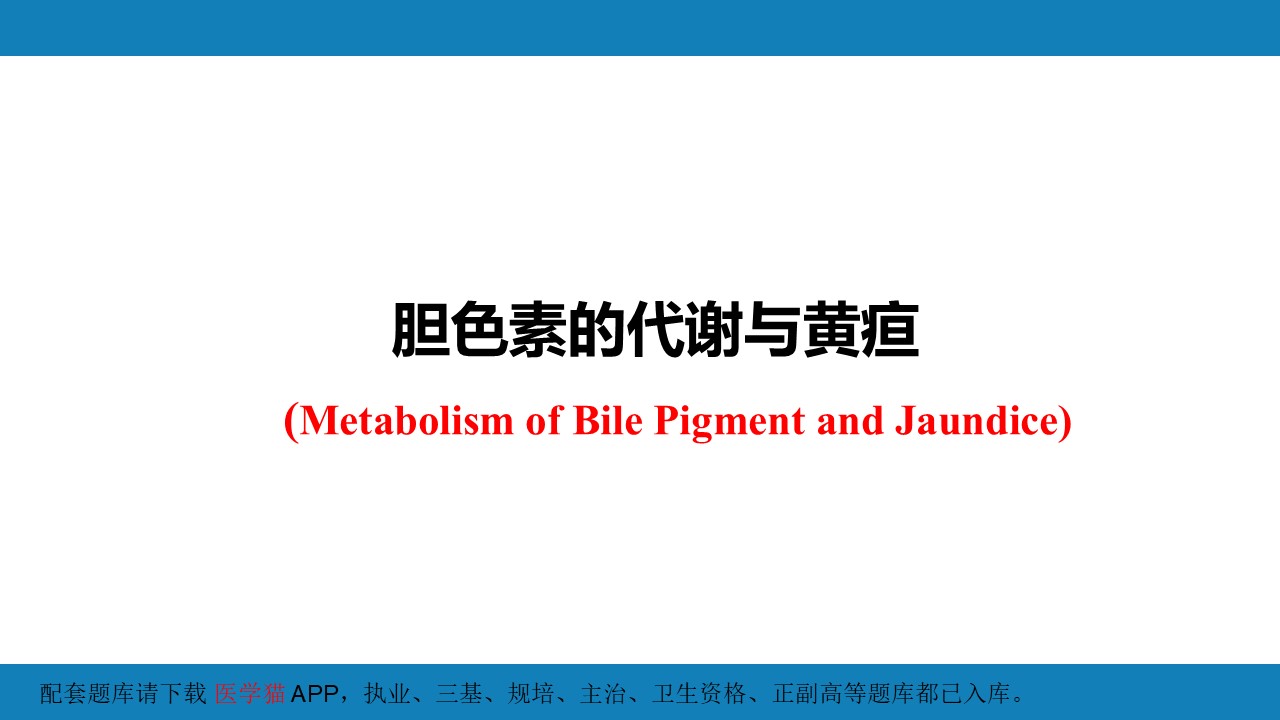 胆色素的代谢与黄疸

(Metabolism of Bile Pigment and Jaundice)

配套题库请下载 医学猫 APP，执业、三基、规培、主治、卫生资格、正副高等题库都已入库。